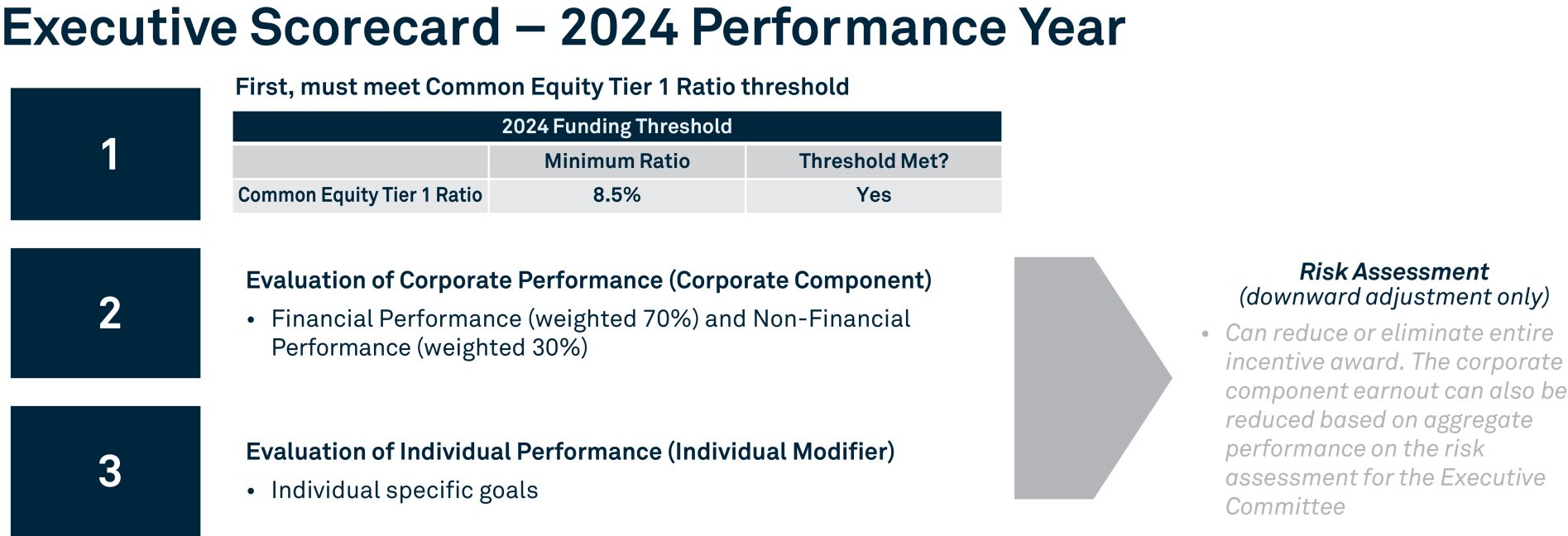 Executive Scorecard – 2024 Performance Year

1

First, must meet Common Equity Tier 1 Ratio threshold

| 2024 Funding Threshold | | |
|---|---|---|
| | Minimum Ratio | Threshold Met? |
| Common Equity Tier 1 Ratio | 8.5% | Yes |

2

Evaluation of Corporate Performance (Corporate Component)

• Financial Performance (weighted 70%) and Non-Financial Performance (weighted 30%)

3

Evaluation of Individual Performance (Individual Modifier)

• Individual specific goals

Risk Assessment
(downward adjustment only)

• Can reduce or eliminate entire incentive award. The corporate component earnout can also be reduced based on aggregate performance on the risk assessment for the Executive Committee